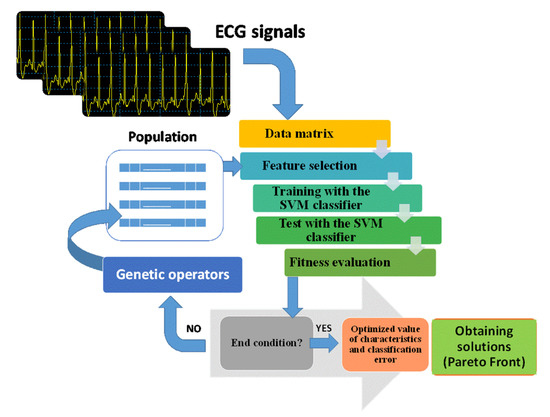 ECG signals

Population

Data matrix

Feature selection

Training with the SVM classifier

Test with the SVM classifier

Fitness evaluation

Genetic operators

NO

End condition?

YES

Optimized value of characteristics and classification error

Obtaining solutions (Pareto Front)